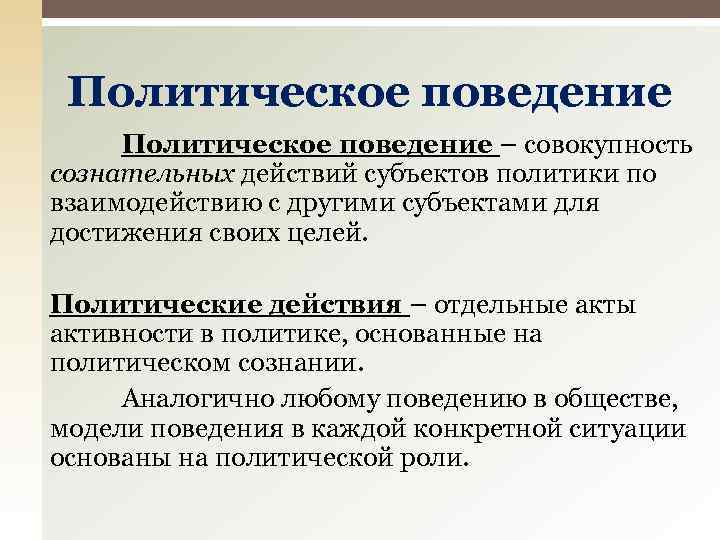 Политическое поведение

Политическое поведение – совокупность сознательных действий субъектов политики по взаимодействию с другими субъектами для достижения своих целей.

Политические действия – отдельные акты активности в политике, основанные на политическом сознании.

Аналогично любому поведению в обществе, модели поведения в каждой конкретной ситуации основаны на политической роли.